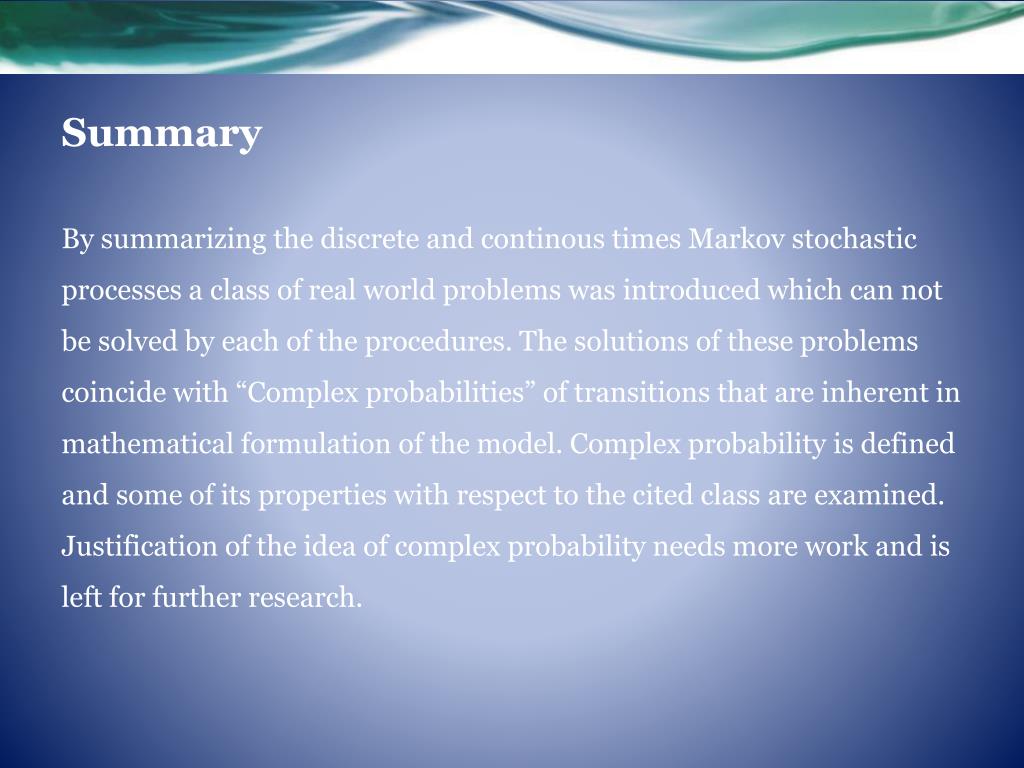 Summary

By summarizing the discrete and continous times Markov stochastic processes a class of real world problems was introduced which can not be solved by each of the procedures. The solutions of these problems coincide with “Complex probabilities” of transitions that are inherent in mathematical formulation of the model. Complex probability is defined and some of its properties with respect to the cited class are examined. Justification of the idea of complex probability needs more work and is left for further research.